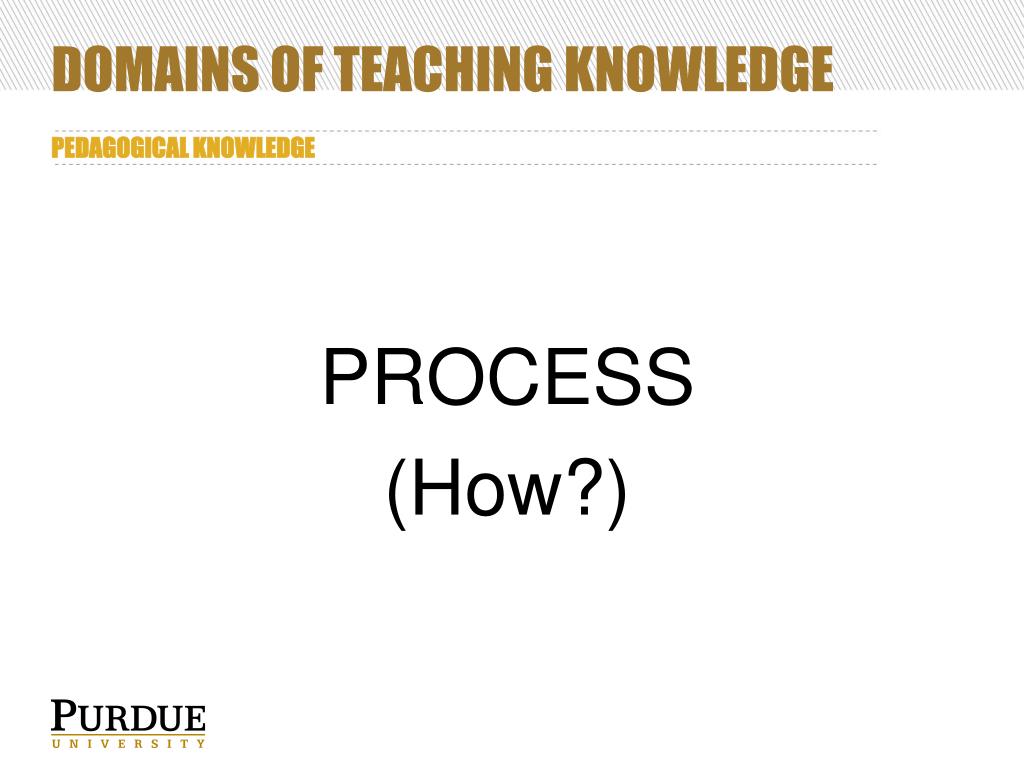 DOMAINS OF TEACHING KNOWLEDGE

PEDAGOGICAL KNOWLEDGE

PROCESS
(How?)

PURDUE
UNIVERSITY